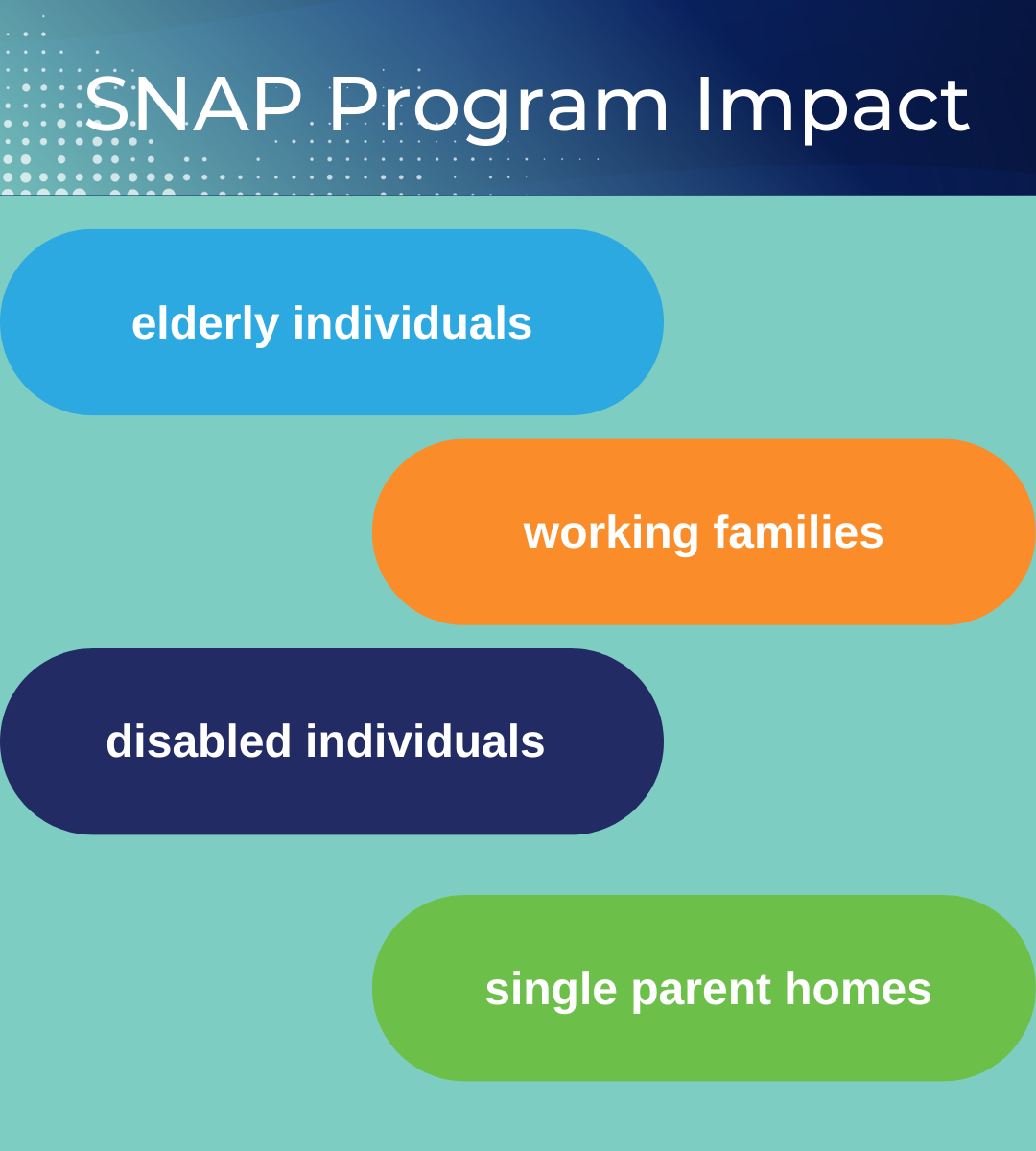 SNAP Program Impact

elderly individuals

working families

disabled individuals

single parent homes